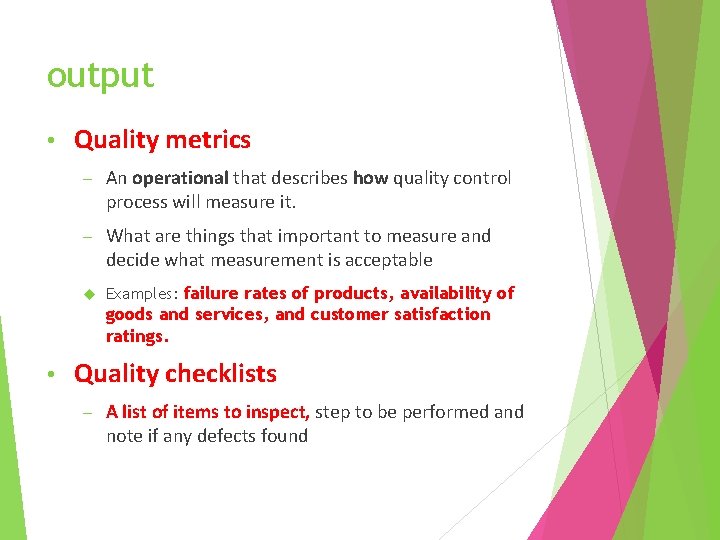 output

• Quality metrics

– An operational that describes how quality control process will measure it.

– What are things that important to measure and decide what measurement is acceptable

◆ Examples: failure rates of products, availability of goods and services, and customer satisfaction ratings.

• Quality checklists

– A list of items to inspect, step to be performed and note if any defects found